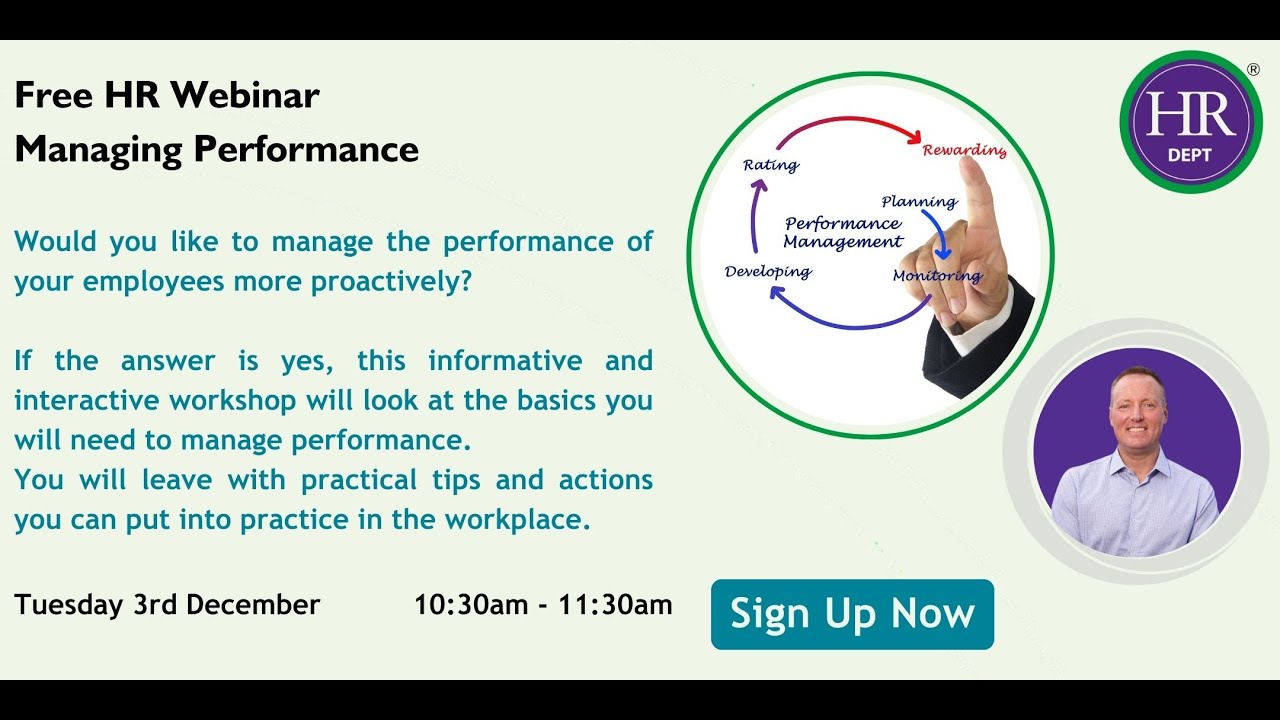 Free HR Webinar
Managing Performance

Would you like to manage the performance of your employees more proactively?

If the answer is yes, this informative and interactive workshop will look at the basics you will need to manage performance.
You will leave with practical tips and actions you can put into practice in the workplace.

Tuesday 3rd December 10:30am - 11:30am

Sign Up Now

Rating
Rewarding
Planning
Performance Management
Developing
Monitoring

HR DEPT ®